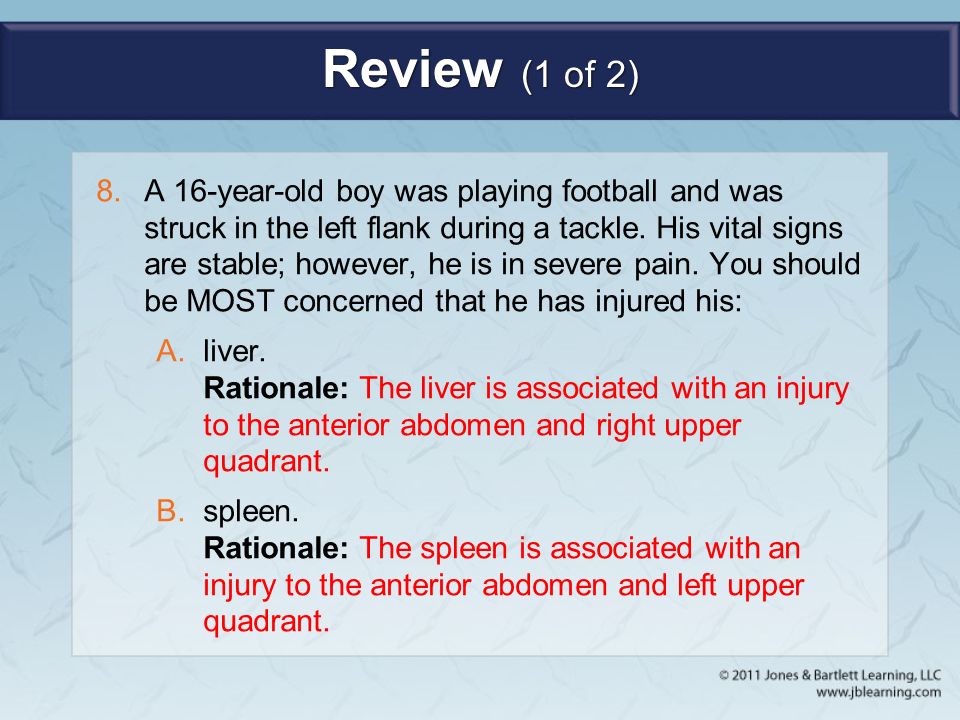 Review (1 of 2)

8. A 16-year-old boy was playing football and was struck in the left flank during a tackle. His vital signs are stable; however, he is in severe pain. You should be MOST concerned that he has injured his:

A. liver.
Rationale: The liver is associated with an injury to the anterior abdomen and right upper quadrant.

B. spleen.
Rationale: The spleen is associated with an injury to the anterior abdomen and left upper quadrant.

© 2011 Jones & Bartlett Learning, LLC
www.jblearning.com